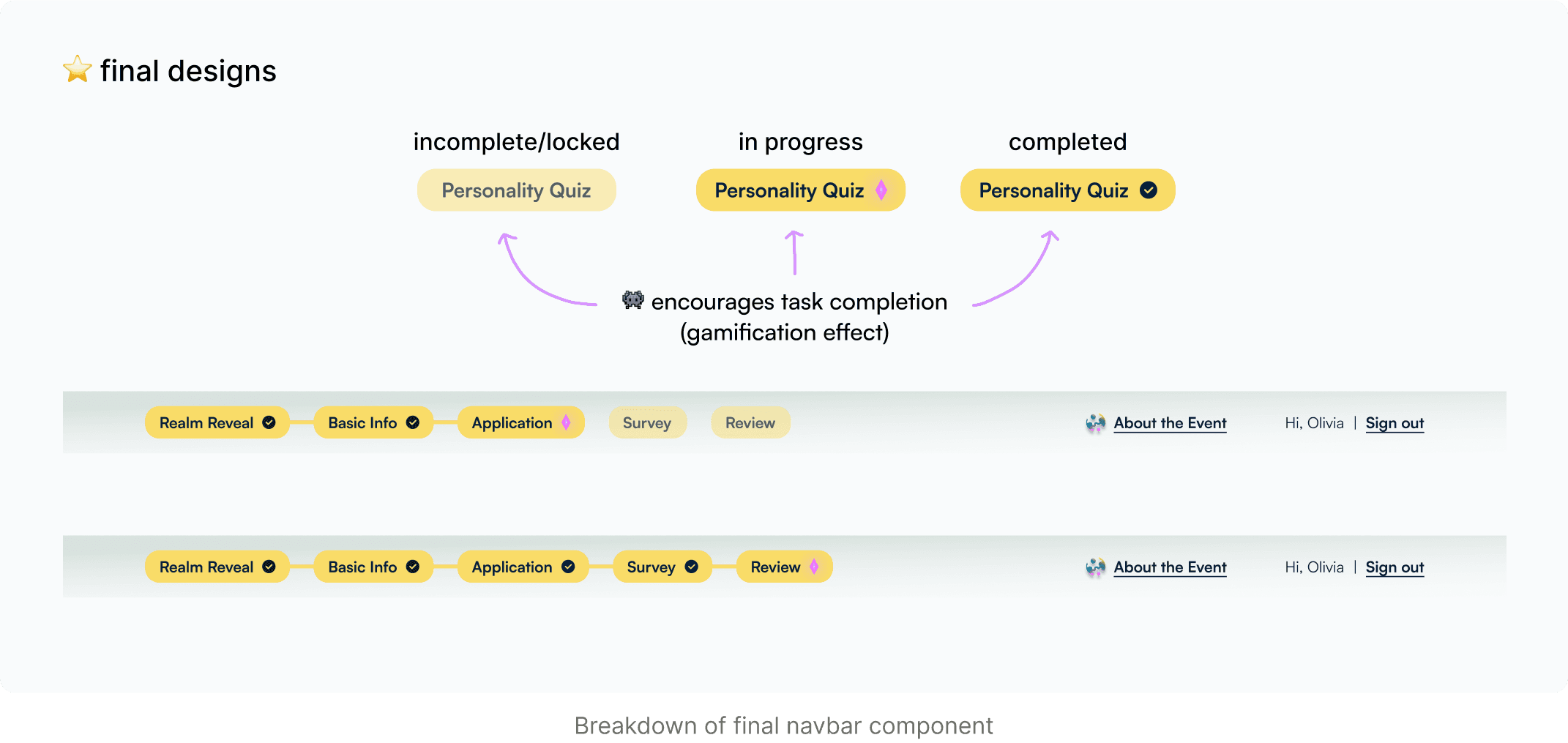 ⭐ final designs

incomplete/locked

Personality Quiz

in progress

Personality Quiz

completed

Personality Quiz

👾 encourages task completion (gamification effect)

Realm Reveal Basic Info Application Survey Review About the Event Hi, Olivia | Sign out

Realm Reveal Basic Info Application Survey Review About the Event Hi, Olivia | Sign out

Breakdown of final navbar component